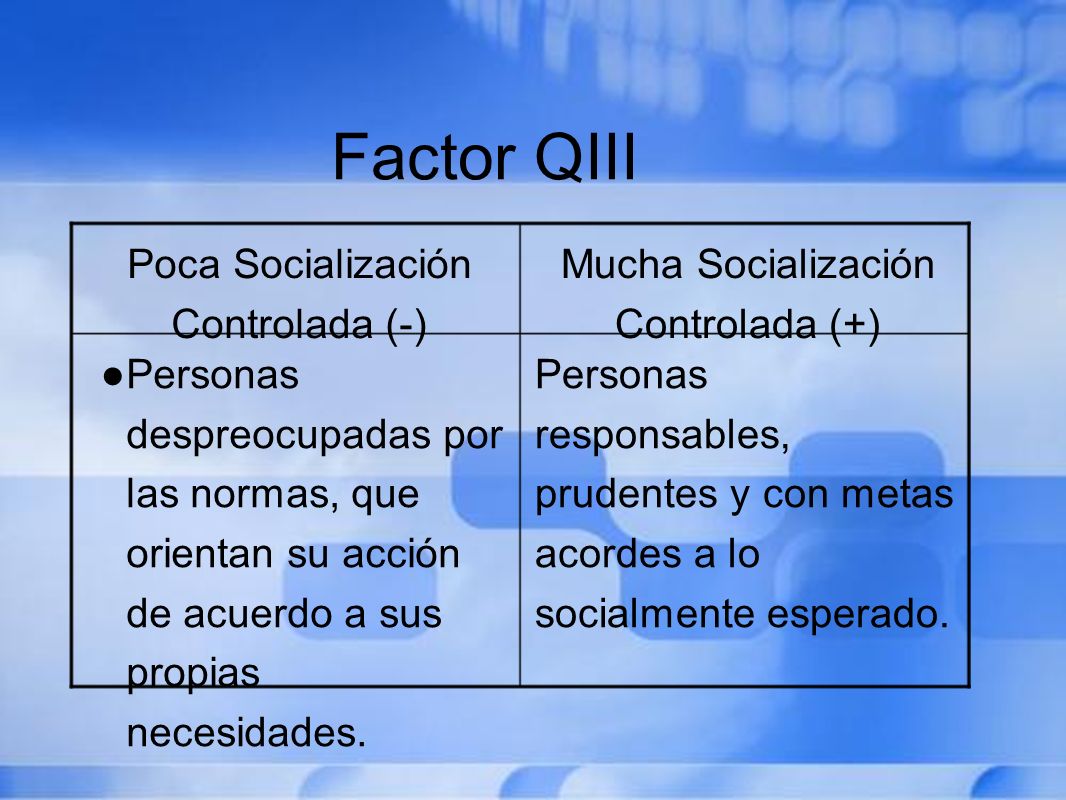 Factor QIII

| Poca Socialización Controlada (-) | Mucha Socialización Controlada (+) |
|---|---|
| ●Personas despreocupadas por las normas, que orientan su acción de acuerdo a sus propias necesidades. | Personas responsables, prudentes y con metas acordes a lo socialmente esperado. |